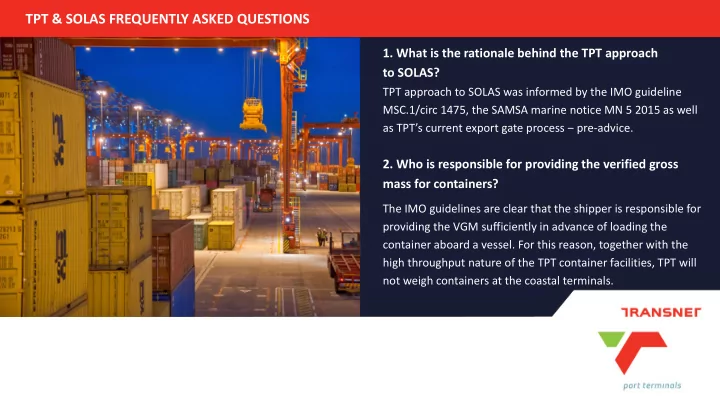 TPT & SOLAS FREQUENTLY ASKED QUESTIONS

1. What is the rationale behind the TPT approach to SOLAS?

TPT approach to SOLAS was informed by the IMO guideline MSC.1/circ 1475, the SAMSA marine notice MN 5 2015 as well as TPT's current export gate process – pre-advice.

2. Who is responsible for providing the verified gross mass for containers?

The IMO guidelines are clear that the shipper is responsible for providing the VGM sufficiently in advance of loading the container aboard a vessel. For this reason, together with the high throughput nature of the TPT container facilities, TPT will not weigh containers at the coastal terminals.

TRANSNET

port terminals